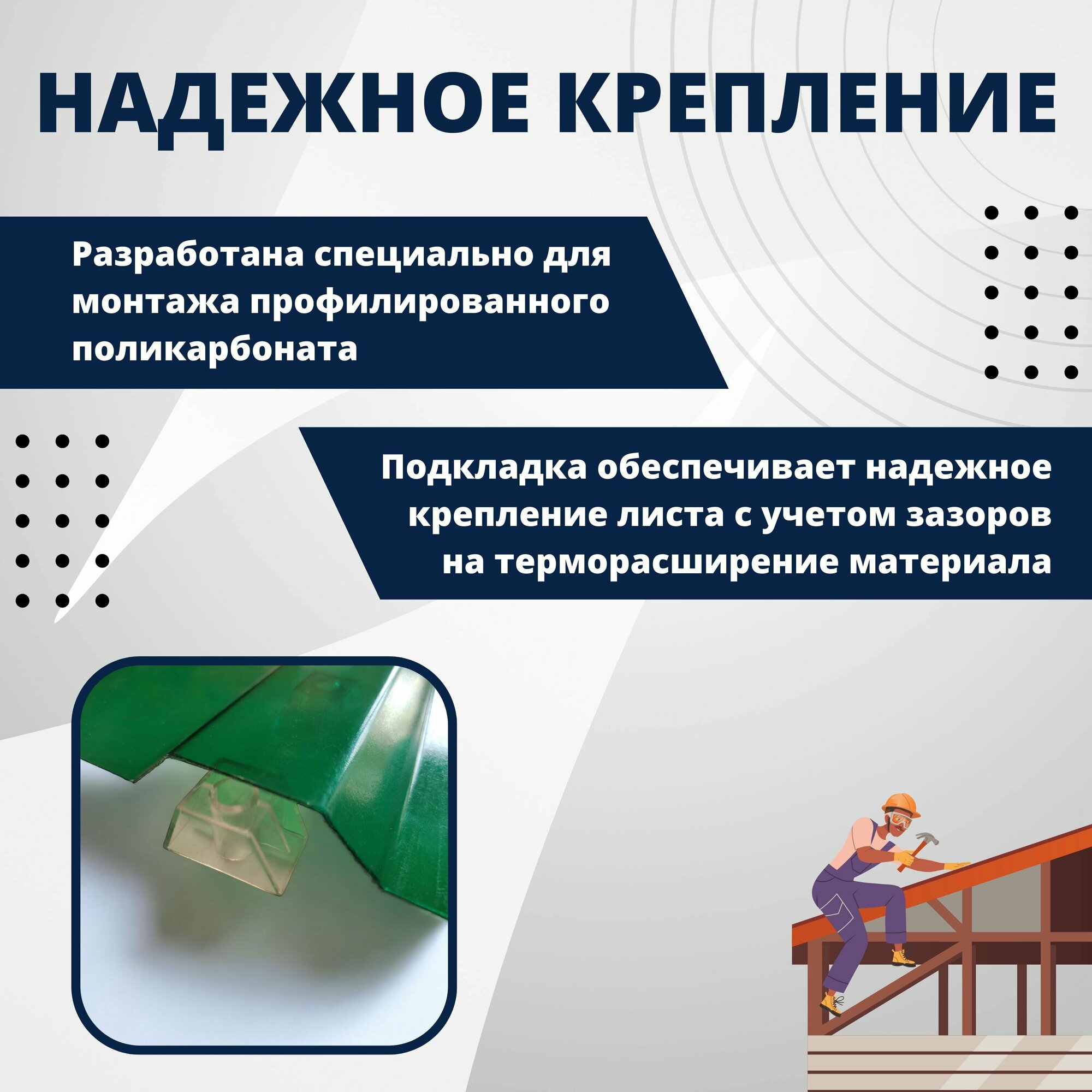 НАДЕЖНОЕ КРЕПЛЕНИЕ

Разработана специально для монтажа профилированного поликарбоната

Подкладка обеспечивает надежное крепление листа с учетом зазоров на терморасширение материала